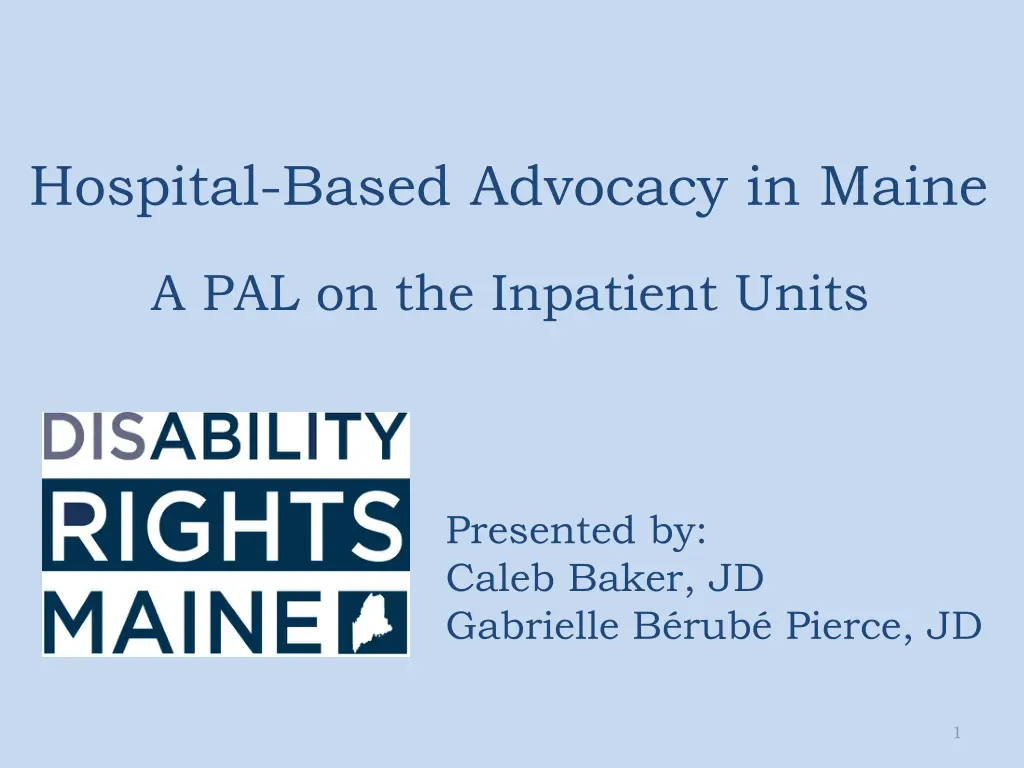 Hospital-Based Advocacy in Maine

A PAL on the Inpatient Units

DISABILITY
RIGHTS
MAINE

Presented by:
Caleb Baker, JD
Gabrielle Bérubé Pierce, JD

1